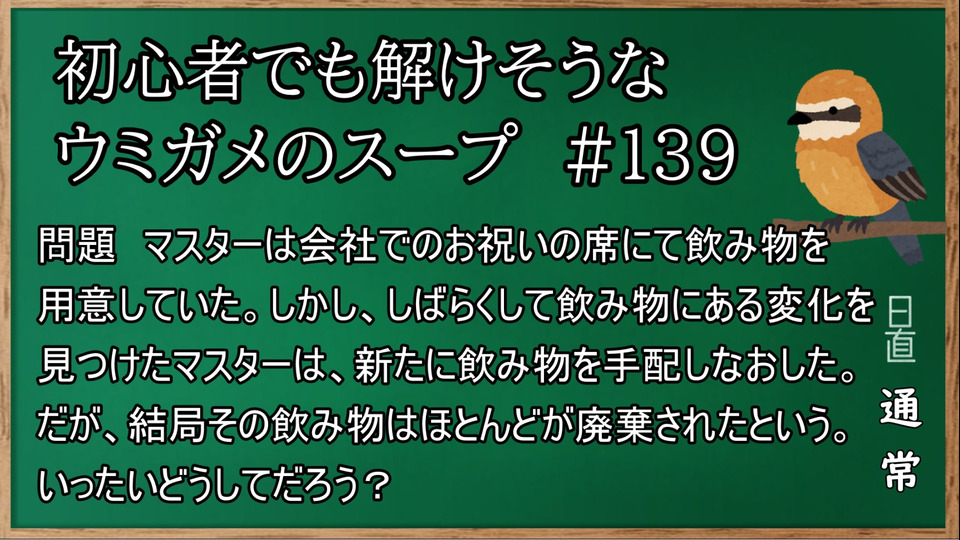 初心者でも解けそうな
ウミガメのスープ　#139

問題　マスターは会社でのお祝いの席にて飲み物を用意していた。しかし、しばらくして飲み物にある変化を見つけたマスターは、新たに飲み物を手配しなおした。だが、結局その飲み物はほとんどが廃棄されたという。いったいどうしてだろう？

日直
通常